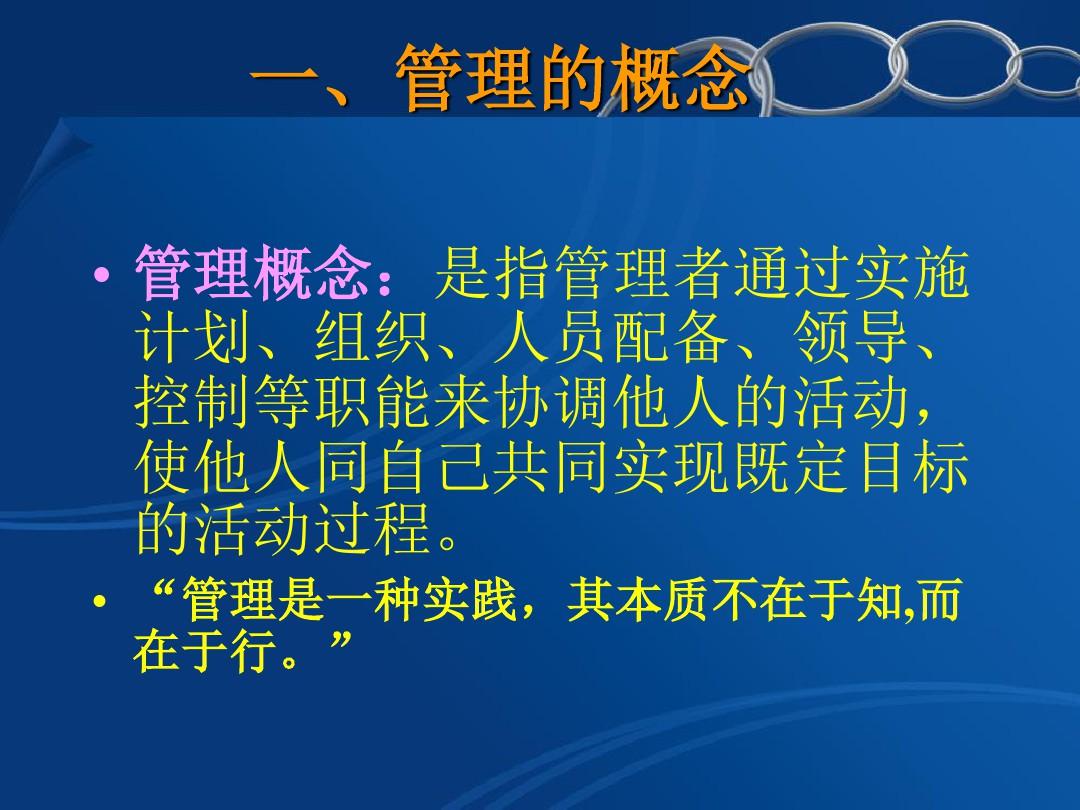 一、管理的概念

• 管理概念：是指管理者通过实施计划、组织、人员配备、领导、控制等职能来协调他人的活动，使他人同自己共同实现既定目标的活动过程。

• “管理是一种实践，其本质不在于知,而在于行。”